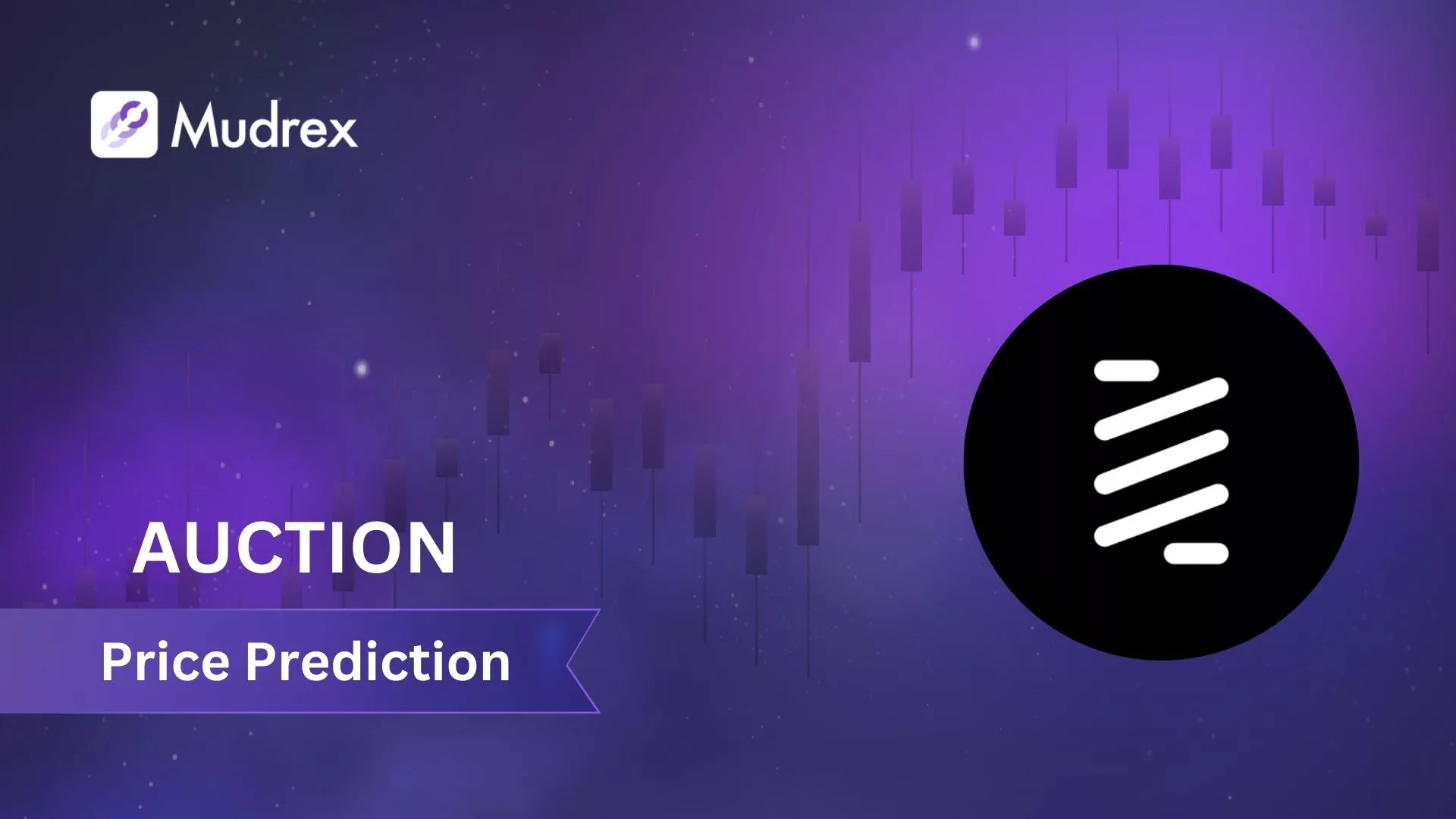 Mudrex

AUCTION

Price Prediction